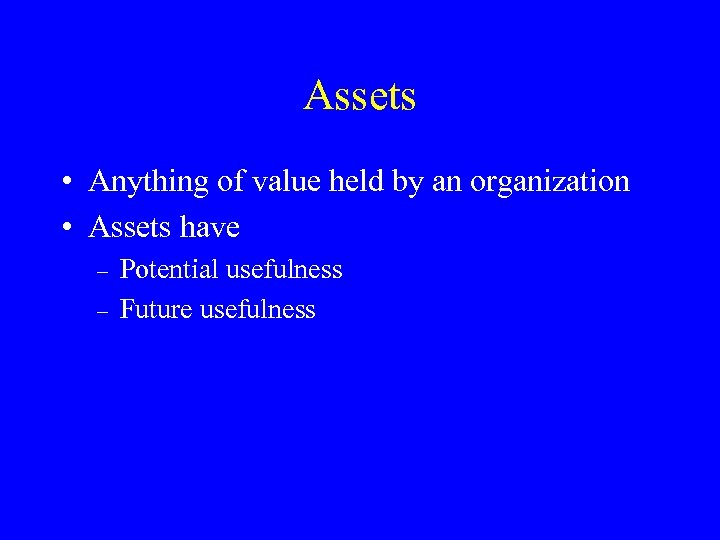 Assets

• Anything of value held by an organization
• Assets have
– Potential usefulness
– Future usefulness